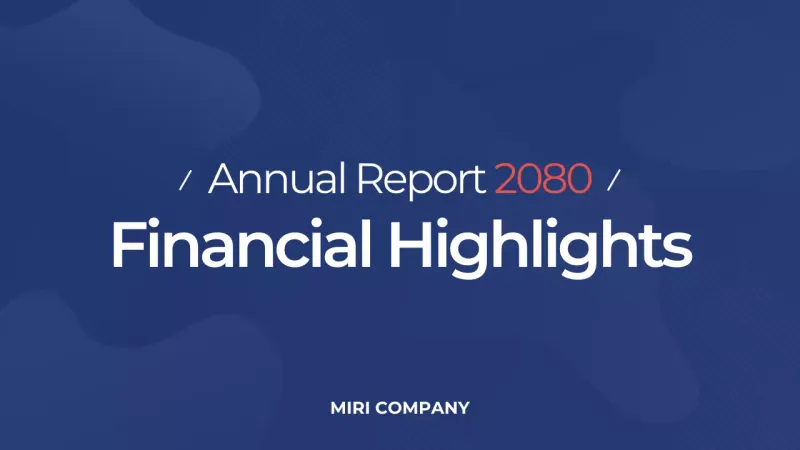 / Annual Report 2080 /

Financial Highlights

MIRI COMPANY